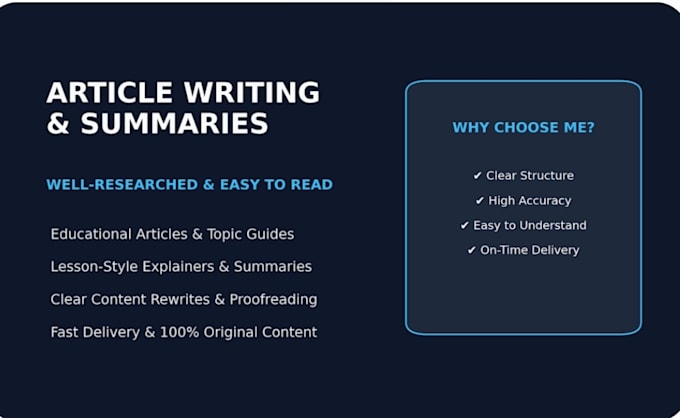 ARTICLE WRITING & SUMMARIES

WELL-RESEARCHED & EASY TO READ

Educational Articles & Topic Guides

Lesson-Style Explainers & Summaries

Clear Content Rewrites & Proofreading

Fast Delivery & 100% Original Content

WHY CHOOSE ME?

✔ Clear Structure

✔ High Accuracy

✔ Easy to Understand

✔ On-Time Delivery